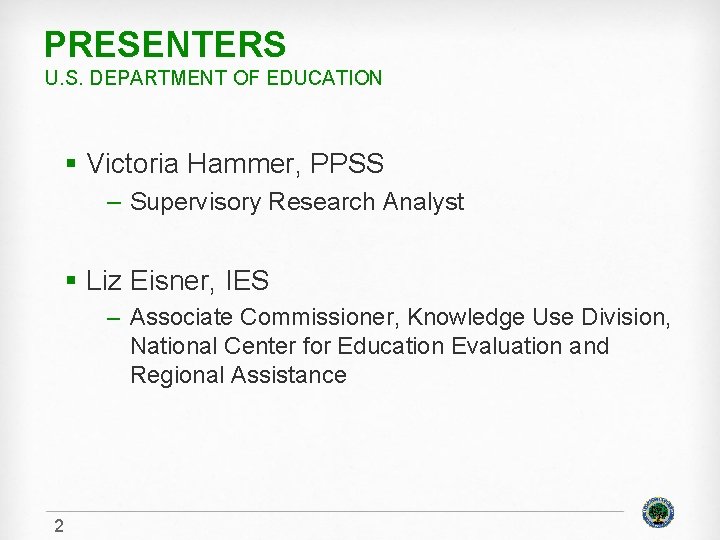 PRESENTERS
U.S. DEPARTMENT OF EDUCATION

▪ Victoria Hammer, PPSS
– Supervisory Research Analyst

▪ Liz Eisner, IES
– Associate Commissioner, Knowledge Use Division, National Center for Education Evaluation and Regional Assistance

2